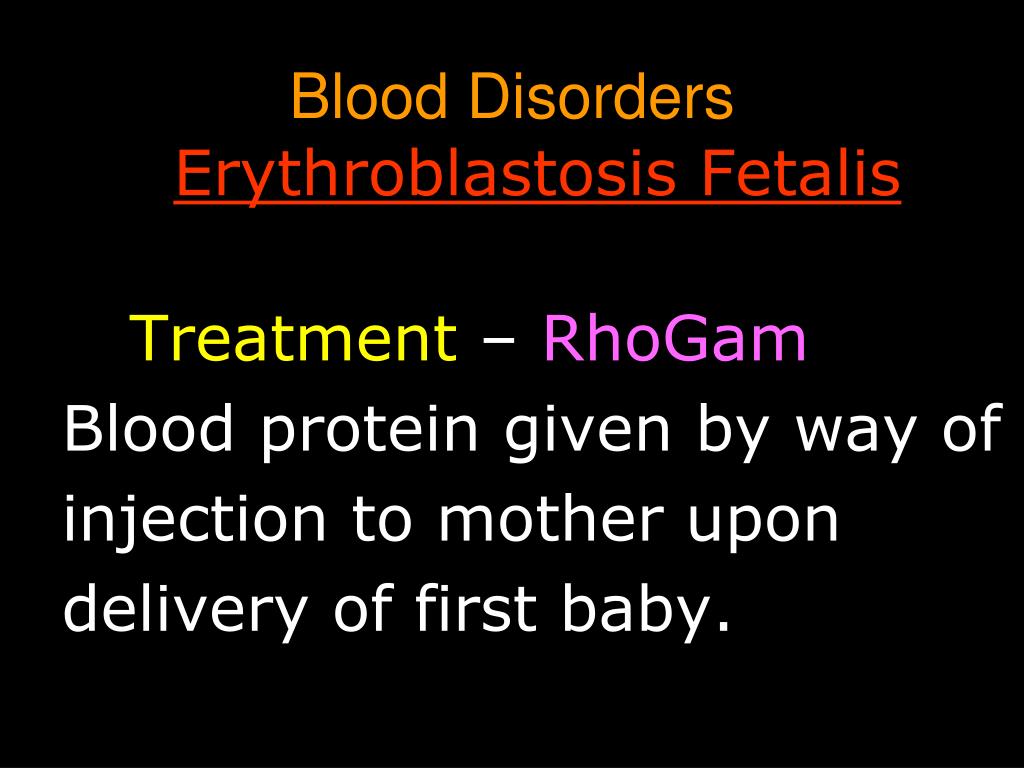 Blood Disorders
Erythroblastosis Fetalis

Treatment – RhoGam
Blood protein given by way of injection to mother upon delivery of first baby.